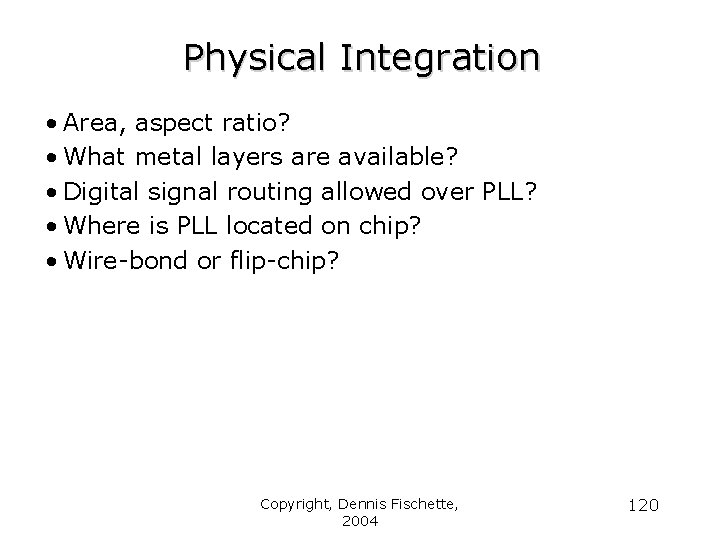 Physical Integration

• Area, aspect ratio?
• What metal layers are available?
• Digital signal routing allowed over PLL?
• Where is PLL located on chip?
• Wire-bond or flip-chip?

Copyright, Dennis Fischette, 2004

120